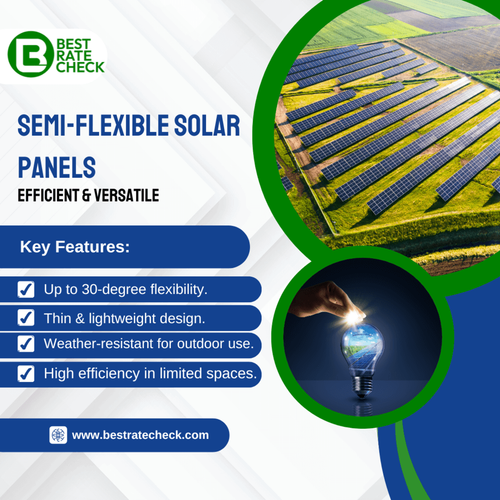 BEST RATE CHECK

SEMI-FLEXIBLE SOLAR PANELS

EFFICIENT & VERSATILE

Key Features:

Up to 30-degree flexibility.

Thin & lightweight design.

Weather-resistant for outdoor use.

High efficiency in limited spaces.

www.bestratecheck.com